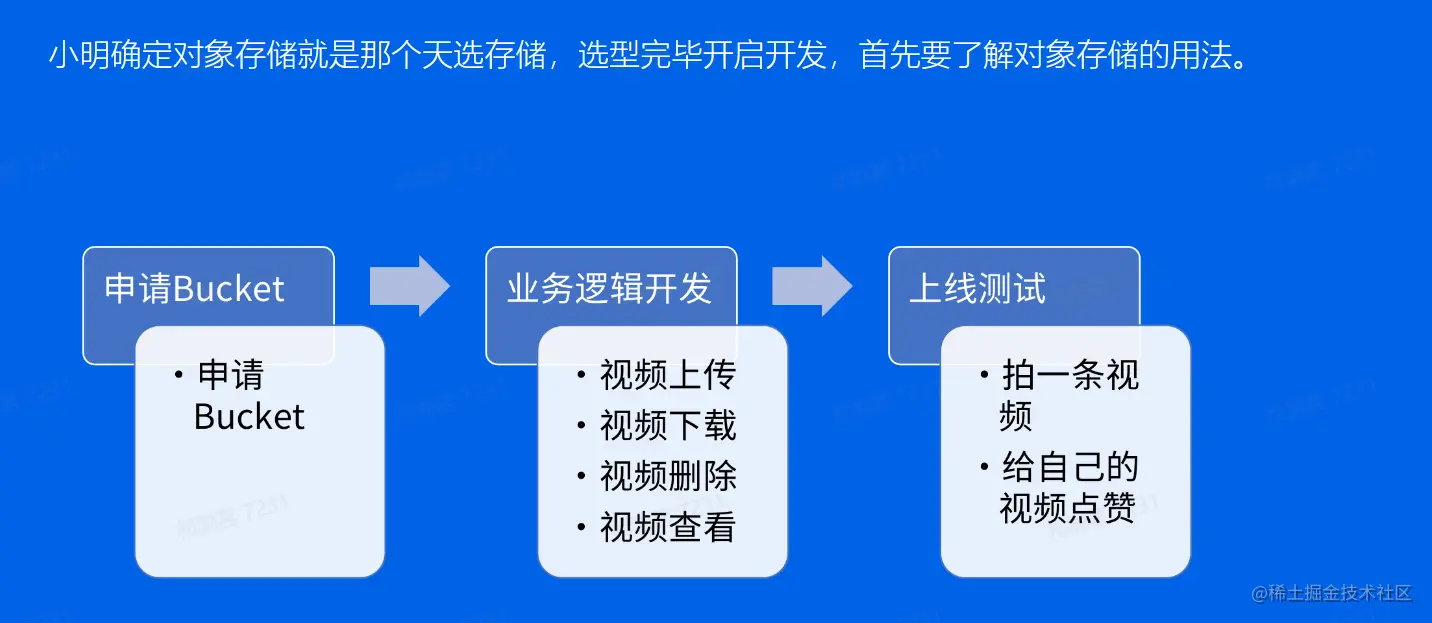 小明确定对象存储就是那个天选存储，选型完毕开启开发，首先要了解对象存储的用法。

申请Bucket

• 申请Bucket

业务逻辑开发

• 视频上传
• 视频下载
• 视频删除
• 视频查看

上线测试

• 拍一条视频
• 给自己的视频点赞

@稀土掘金技术社区